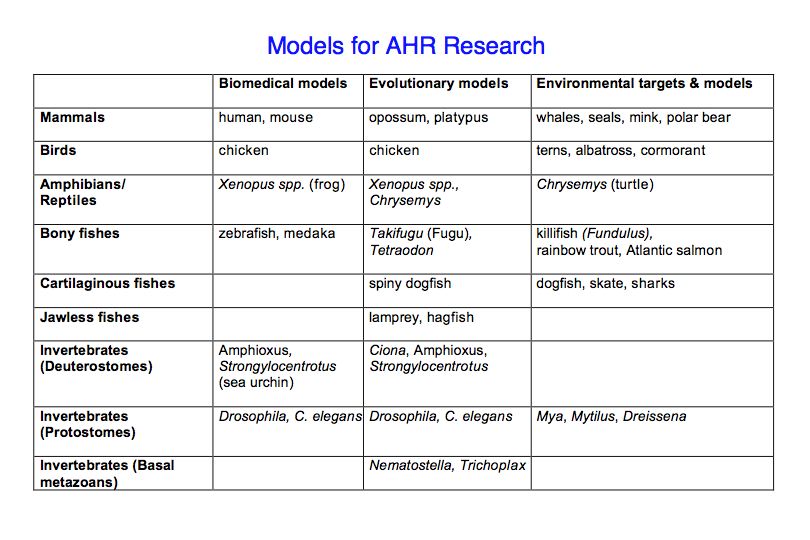 Models for AHR Research

| | Biomedical models | Evolutionary models | Environmental targets & models |
|---|---|---|---|
| Mammals | human, mouse | opossum, platypus | whales, seals, mink, polar bear |
| Birds | chicken | chicken | terns, albatross, cormorant |
| Amphibians/ Reptiles | Xenopus spp. (frog) | Xenopus spp., Chrysemys | Chrysemys (turtle) |
| Bony fishes | zebrafish, medaka | Takifugu (Fugu), Tetraodon | killifish (Fundulus), rainbow trout, Atlantic salmon |
| Cartilaginous fishes | | spiny dogfish | dogfish, skate, sharks |
| Jawless fishes | | lamprey, hagfish | |
| Invertebrates (Deuterostomes) | Amphioxus, Strongylocentrotus (sea urchin) | Ciona, Amphioxus, Strongylocentrotus | |
| Invertebrates (Protostomes) | Drosophila, C. elegans | Drosophila, C. elegans | Mya, Mytilus, Dreissena |
| Invertebrates (Basal metazoans) | | Nematostella, Trichoplax | |